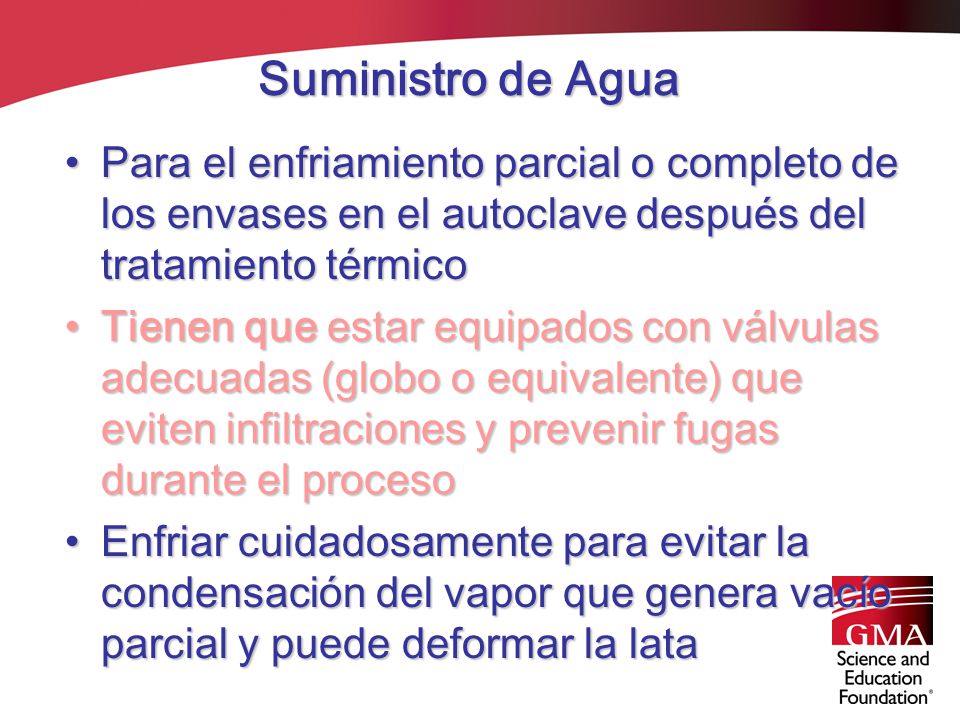 Suministro de Agua

• Para el enfriamiento parcial o completo de los envases en el autoclave después del tratamiento térmico

• Tienen que estar equipados con válvulas adecuadas (globo o equivalente) que eviten infiltraciones y prevenir fugas durante el proceso

• Enfriar cuidadosamente para evitar la condensación del vapor que genera vacío parcial y puede deformar la lata

GMA
Science and Education Foundation®